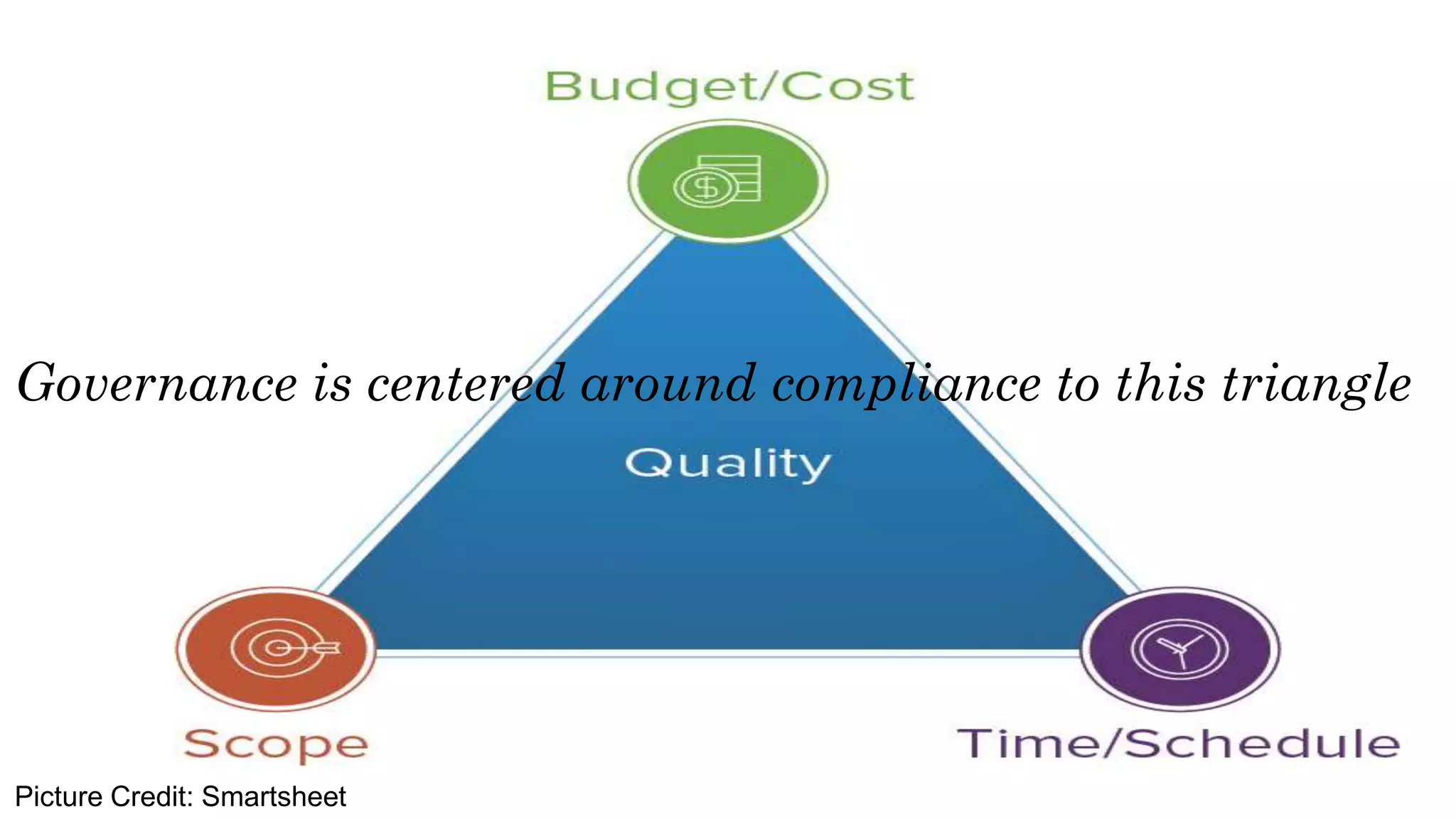 Budget/Cost

Governance is centered around compliance to this triangle

Quality

Scope

Time/Schedule

Picture Credit: Smartsheet